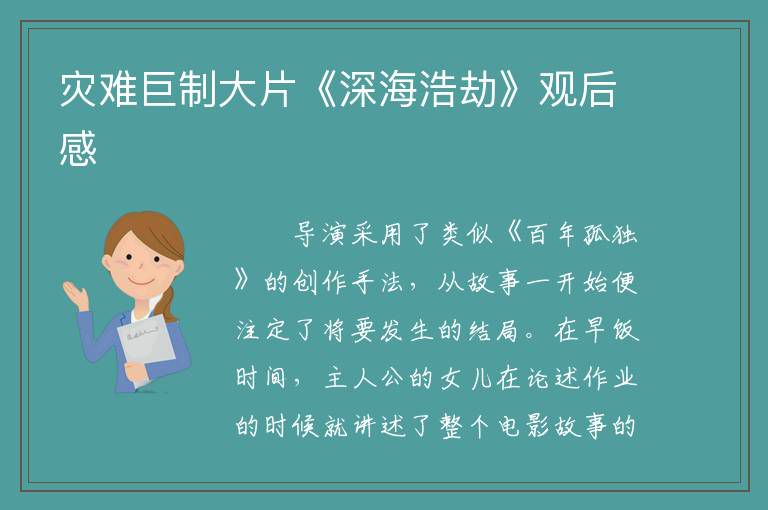 灾难巨制大片《深海浩劫》观后感

导演采用了类似《百年孤独》的创作手法，从故事一开始便注定了将要发生的结局。在早饭时间，主人公的女儿在论述作业的时候就讲述了整个电影故事的